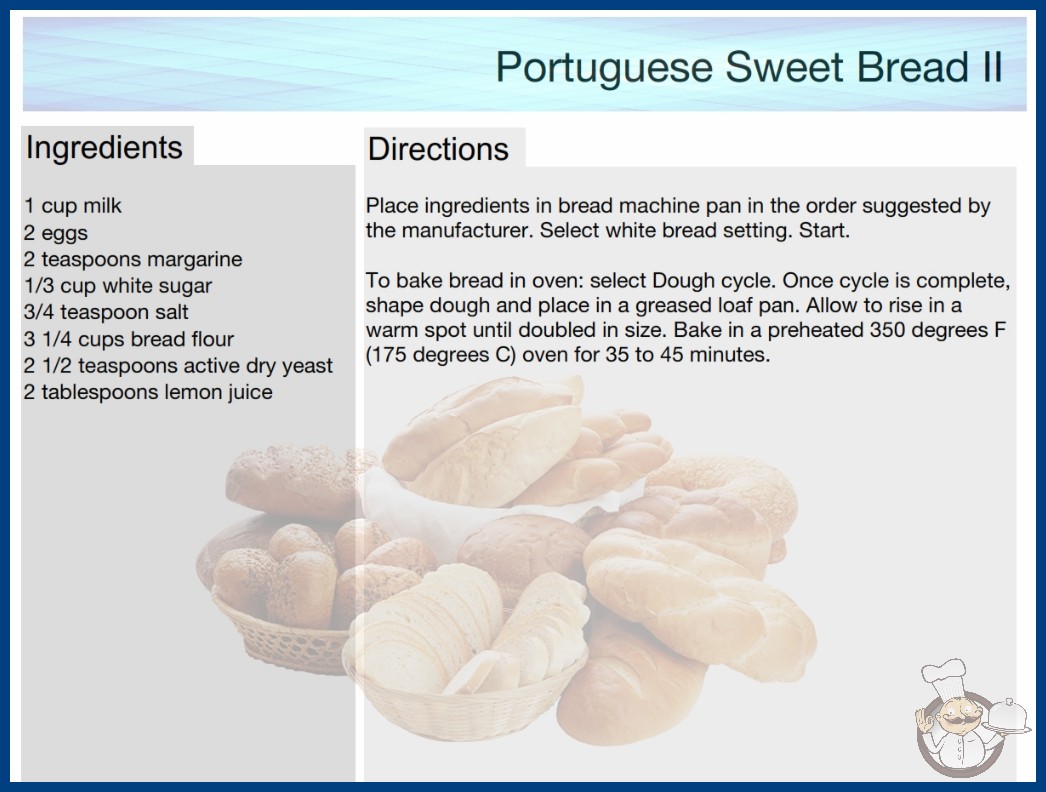 Portuguese Sweet Bread II

Ingredients

1 cup milk
2 eggs
2 teaspoons margarine
1/3 cup white sugar
3/4 teaspoon salt
3 1/4 cups bread flour
2 1/2 teaspoons active dry yeast
2 tablespoons lemon juice

Directions

Place ingredients in bread machine pan in the order suggested by the manufacturer. Select white bread setting. Start.

To bake bread in oven: select Dough cycle. Once cycle is complete, shape dough and place in a greased loaf pan. Allow to rise in a warm spot until doubled in size. Bake in a preheated 350 degrees F (175 degrees C) oven for 35 to 45 minutes.